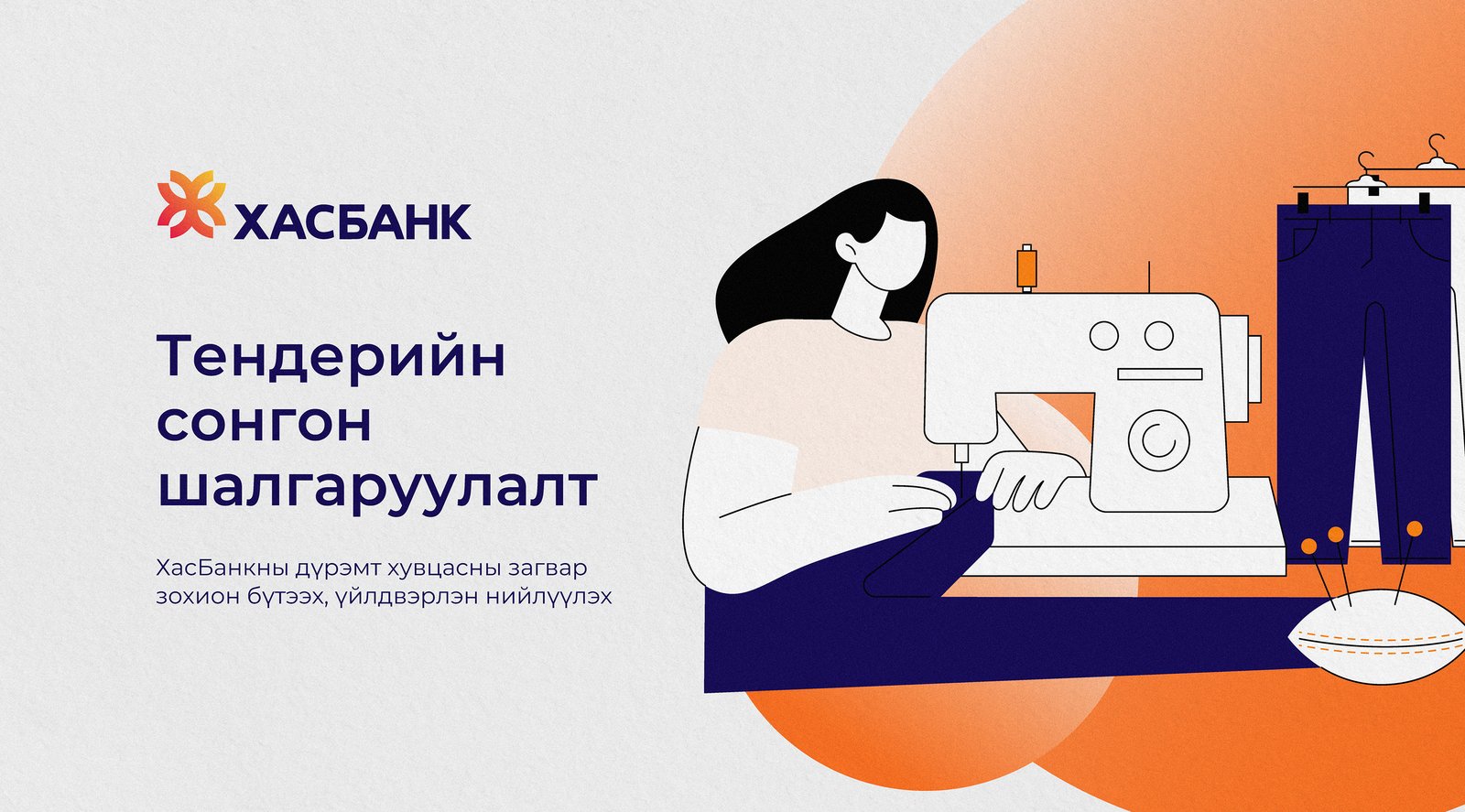 ХАСБАНК

Тендерийн сонгон шалгаруулалт

ХасБанкны дүрэмт хувцасны загвар зохион бүтээх, үйлдвэрлэн нийлүүлэх